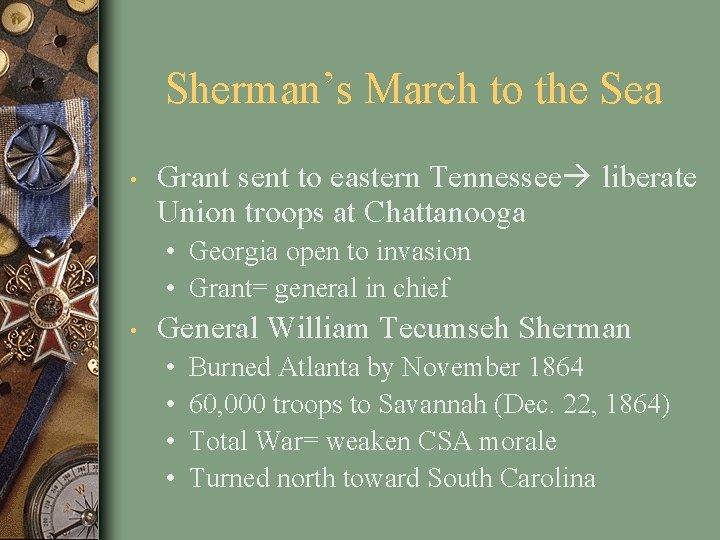 Sherman's March to the Sea

• Grant sent to eastern Tennessee→ liberate Union troops at Chattanooga
  • Georgia open to invasion
  • Grant= general in chief
• General William Tecumseh Sherman
  • Burned Atlanta by November 1864
  • 60,000 troops to Savannah (Dec. 22, 1864)
  • Total War= weaken CSA morale
  • Turned north toward South Carolina